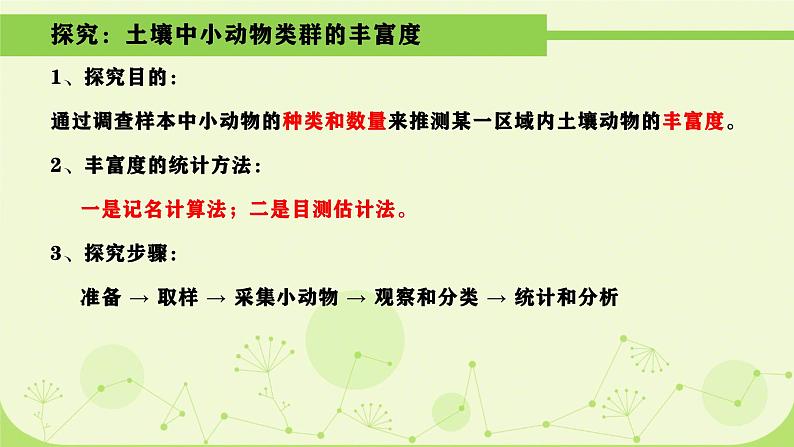 探究：土壤中小动物类群的丰富度

1、探究目的：

通过调查样本中小动物的种类和数量来推测某一区域内土壤动物的丰富度。

2、丰富度的统计方法：

一是记名计算法；二是目测估计法。

3、探究步骤：

准备 → 取样 → 采集小动物 → 观察和分类 → 统计和分析